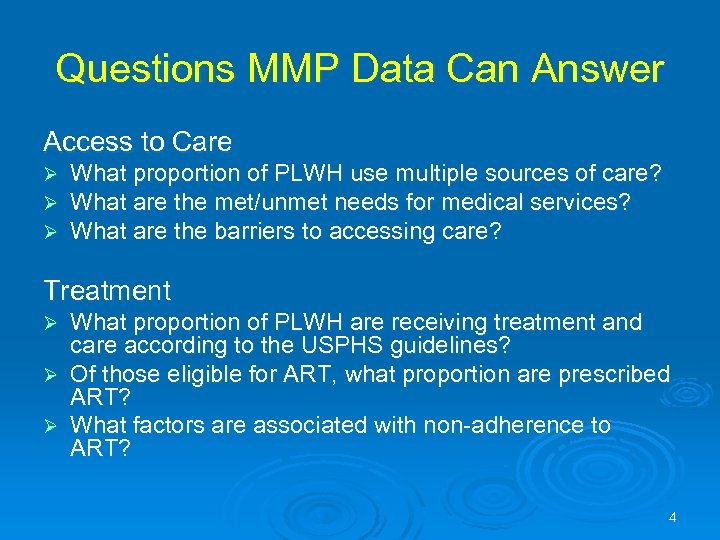 Questions MMP Data Can Answer

Access to Care

➢ What proportion of PLWH use multiple sources of care?
➢ What are the met/unmet needs for medical services?
➢ What are the barriers to accessing care?

Treatment

➢ What proportion of PLWH are receiving treatment and care according to the USPHS guidelines?
➢ Of those eligible for ART, what proportion are prescribed ART?
➢ What factors are associated with non-adherence to ART?

4